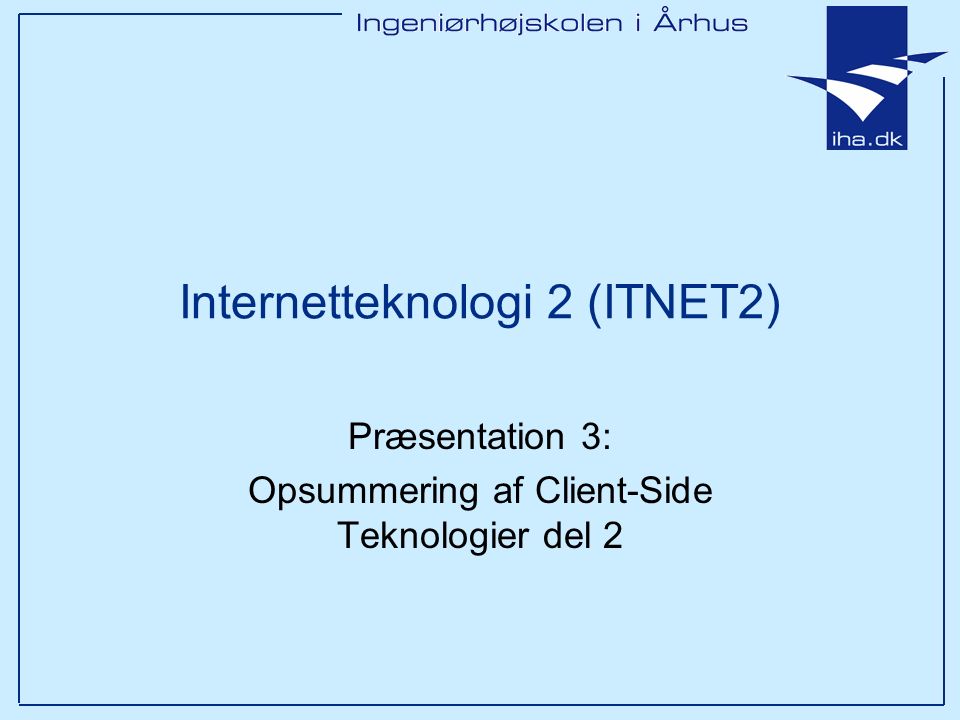 Ingeniørhøjskolen i Århus

iha.dk

Internetteknologi 2 (ITNET2)

Præsentation 3:

Opsummering af Client-Side Teknologier del 2